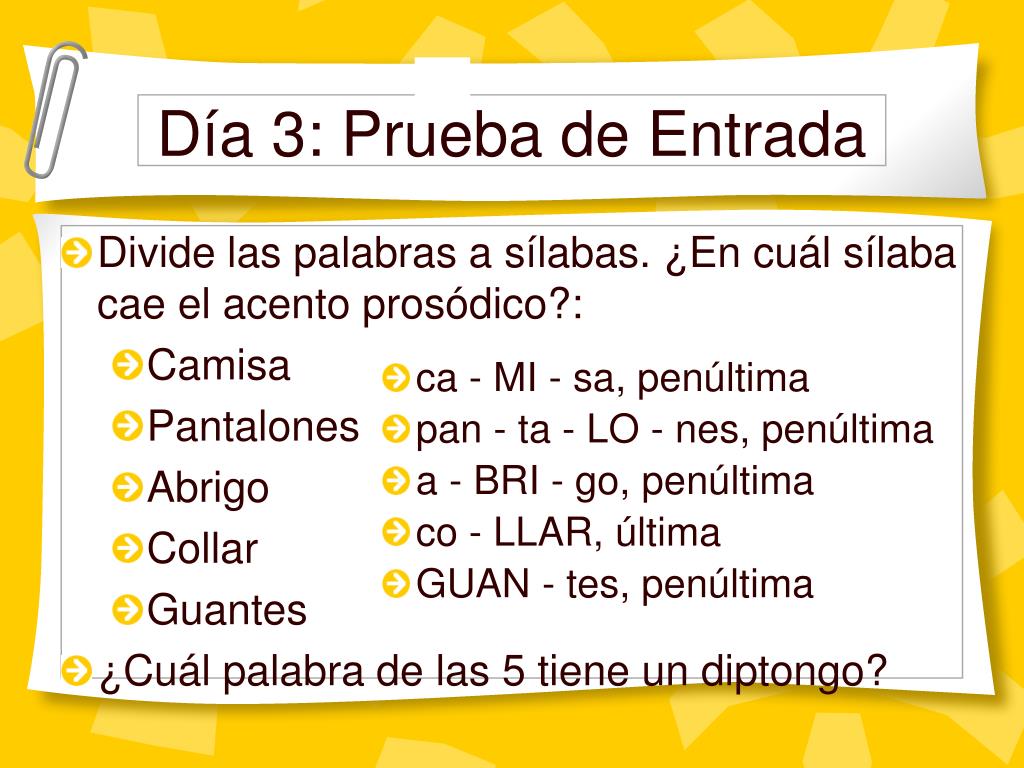 Día 3: Prueba de Entrada

Divide las palabras a sílabas. ¿En cuál sílaba cae el acento prosódico?:

Camisa

Pantalones

Abrigo

Collar

Guantes

ca - MI - sa, penúltima

pan - ta - LO - nes, penúltima

a - BRI - go, penúltima

co - LLAR, última

GUAN - tes, penúltima

¿Cuál palabra de las 5 tiene un diptongo?